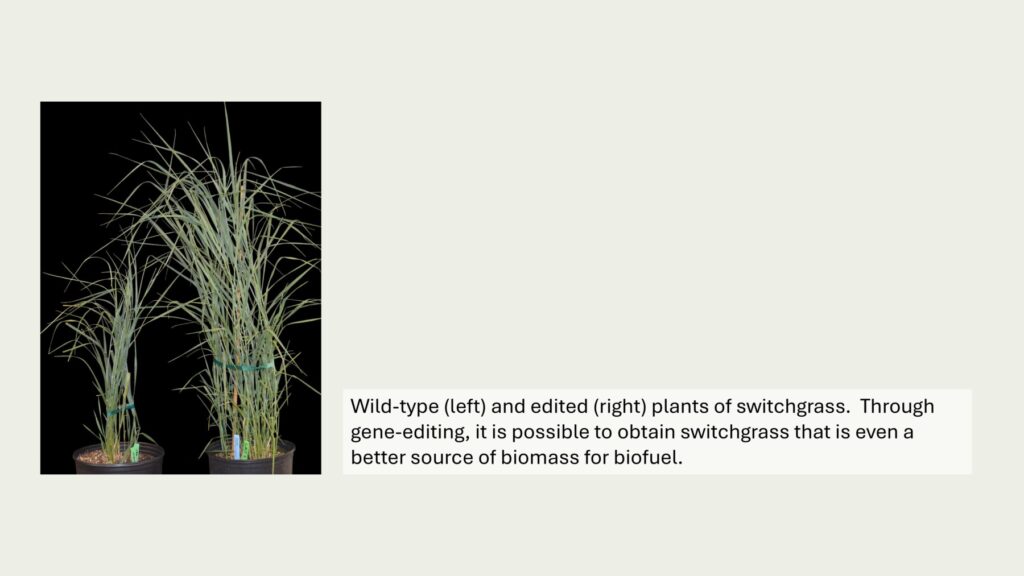 Wild-type (left) and edited (right) plants of switchgrass.  Through gene-editing, it is possible to obtain switchgrass that is even a better source of biomass for biofuel.